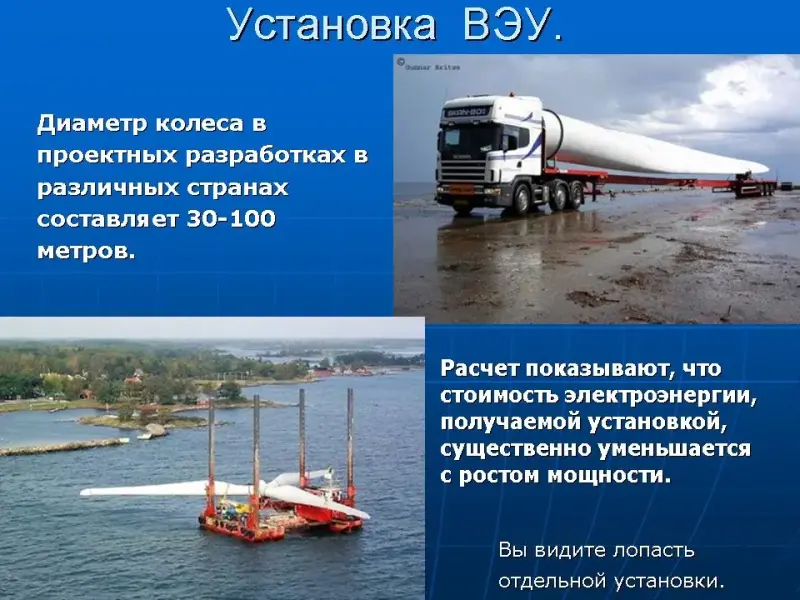 Установка ВЭУ.

© Gunnar Britse

Диаметр колеса в проектных разработках в различных странах составляет 30-100 метров.

Расчет показывают, что стоимость электроэнергии, получаемой установкой, существенно уменьшается с ростом мощности.

Вы видите лопасть отдельной установки.